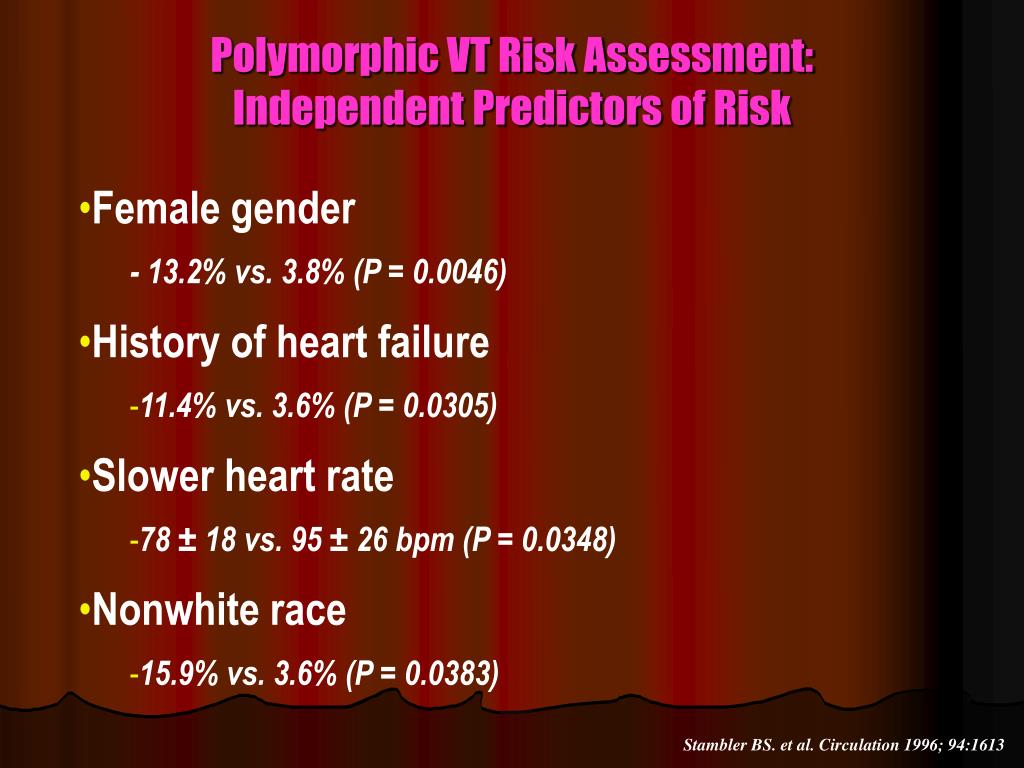 Polymorphic VT Risk Assessment: Independent Predictors of Risk

•Female gender

- 13.2% vs. 3.8% (P = 0.0046)

•History of heart failure

-11.4% vs. 3.6% (P = 0.0305)

•Slower heart rate

-78 ± 18 vs. 95 ± 26 bpm (P = 0.0348)

•Nonwhite race

-15.9% vs. 3.6% (P = 0.0383)

Stambler BS. et al. Circulation 1996; 94:1613